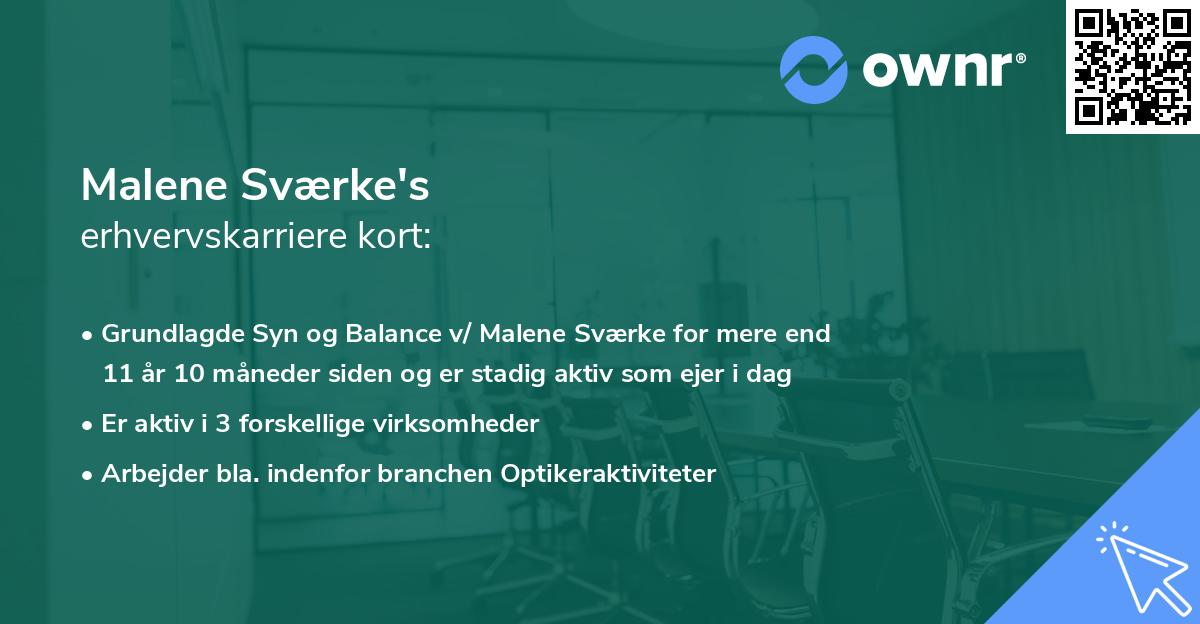 ownr®

Malene Sværke's
erhvervskarriere kort:

• Grundlagde Syn og Balance v/ Malene Sværke for mere end 11 år 10 måneder siden og er stadig aktiv som ejer i dag
• Er aktiv i 3 forskellige virksomheder
• Arbejder bla. indenfor branchen Optikeraktiviteter